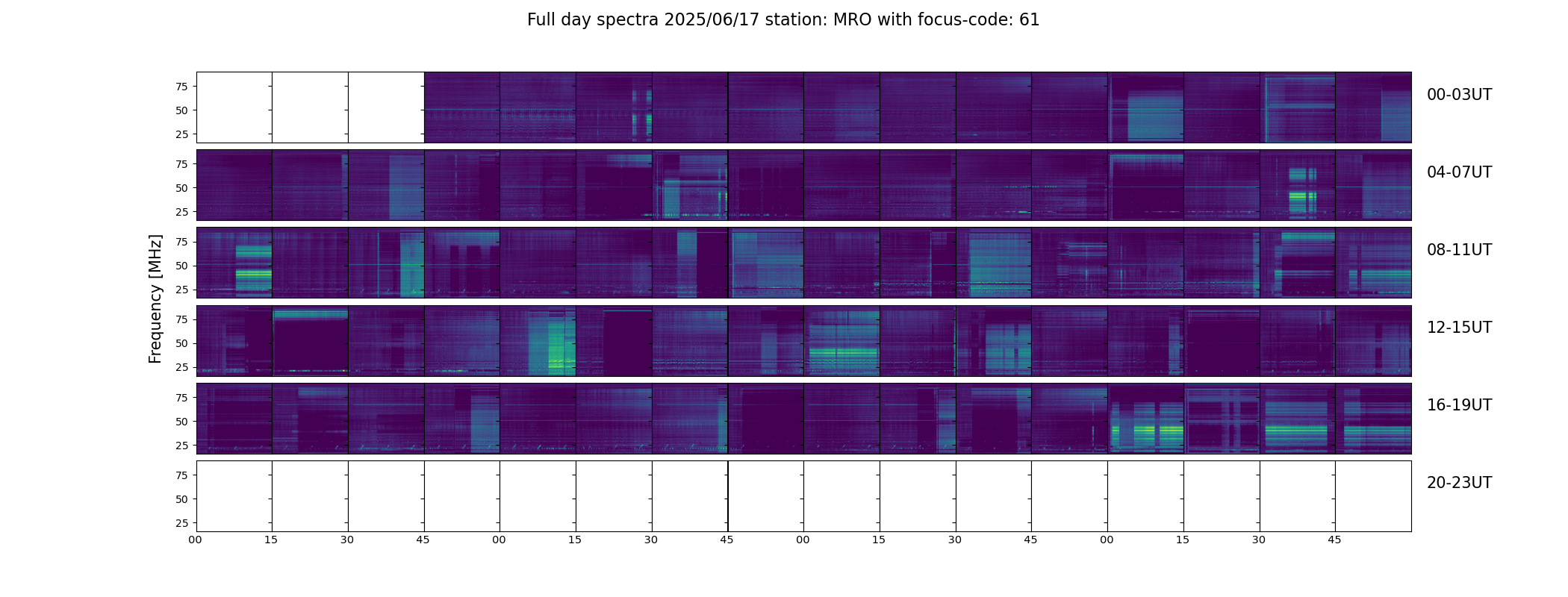 Full day spectra 2025/06/17 station: MRO with focus-code: 61

Frequency [MHz]

75
50
25
00-03UT

75
50
25
04-07UT

75
50
25
08-11UT

75
50
25
12-15UT

75
50
25
16-19UT

75
50
25
20-23UT

00 15 30 45 00 15 30 45 00 15 30 45 00 15 30 45